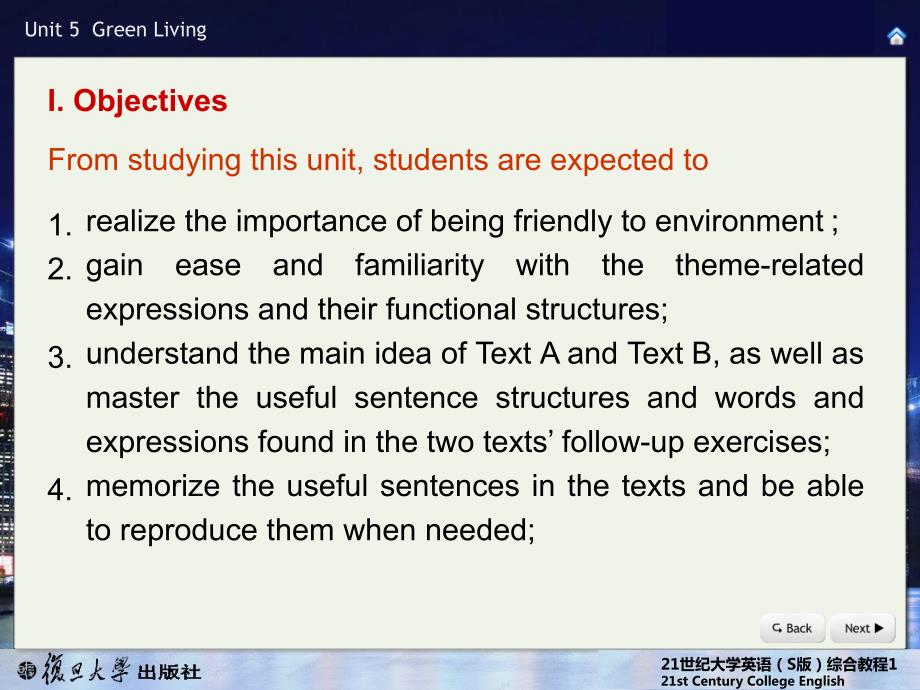 Unit 5 Green Living

I. Objectives

From studying this unit, students are expected to

1. realize the importance of being friendly to environment ;
2. gain ease and familiarity with the theme-related expressions and their functional structures;
3. understand the main idea of Text A and Text B, as well as master the useful sentence structures and words and expressions found in the two texts' follow-up exercises;
4. memorize the useful sentences in the texts and be able to reproduce them when needed;

Back Next

復旦大學 出版社

21世纪大学英语（S版）综合教程1
21st Century College English